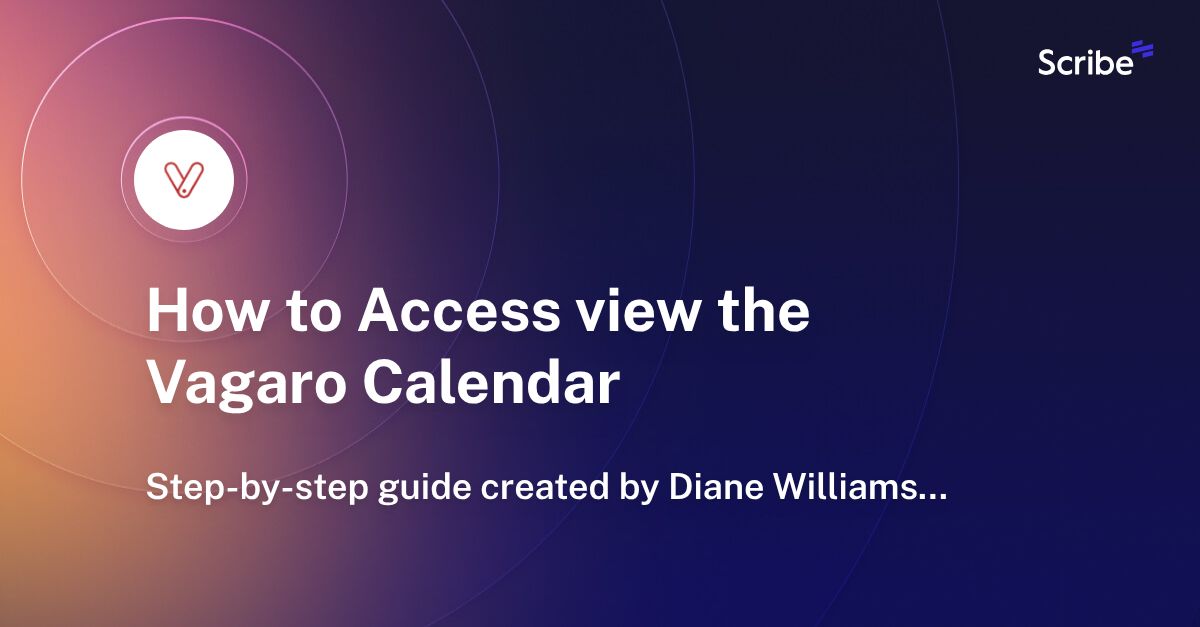 Scribe

How to Access view the Vagaro Calendar

Step-by-step guide created by Diane Williams...